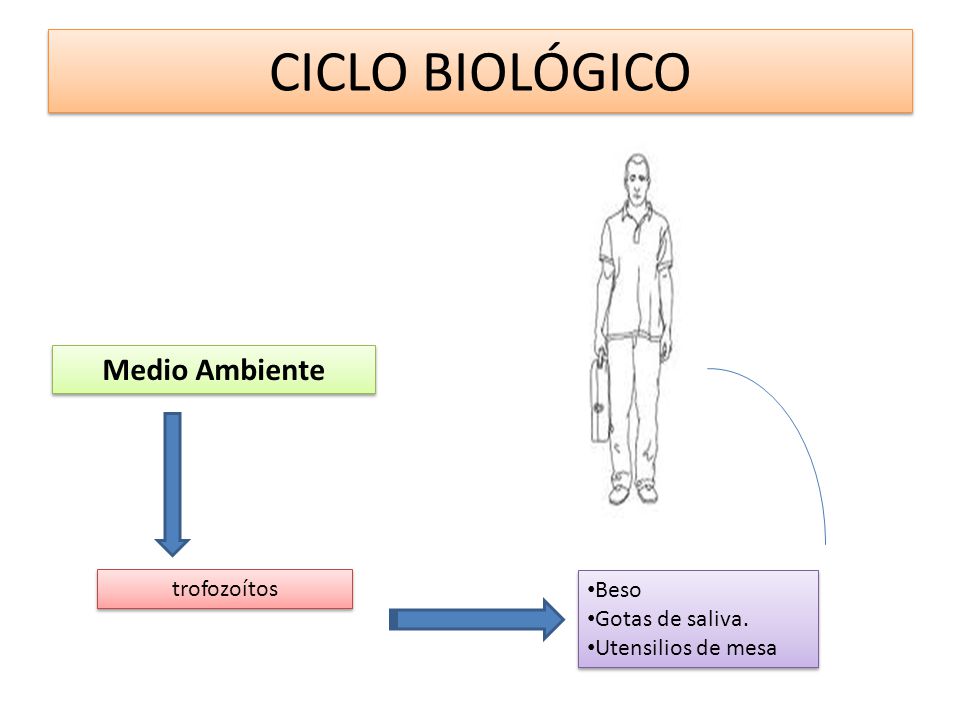 CICLO BIOLÓGICO

Medio Ambiente

trofozoítos

•Beso
•Gotas de saliva.
•Utensilios de mesa